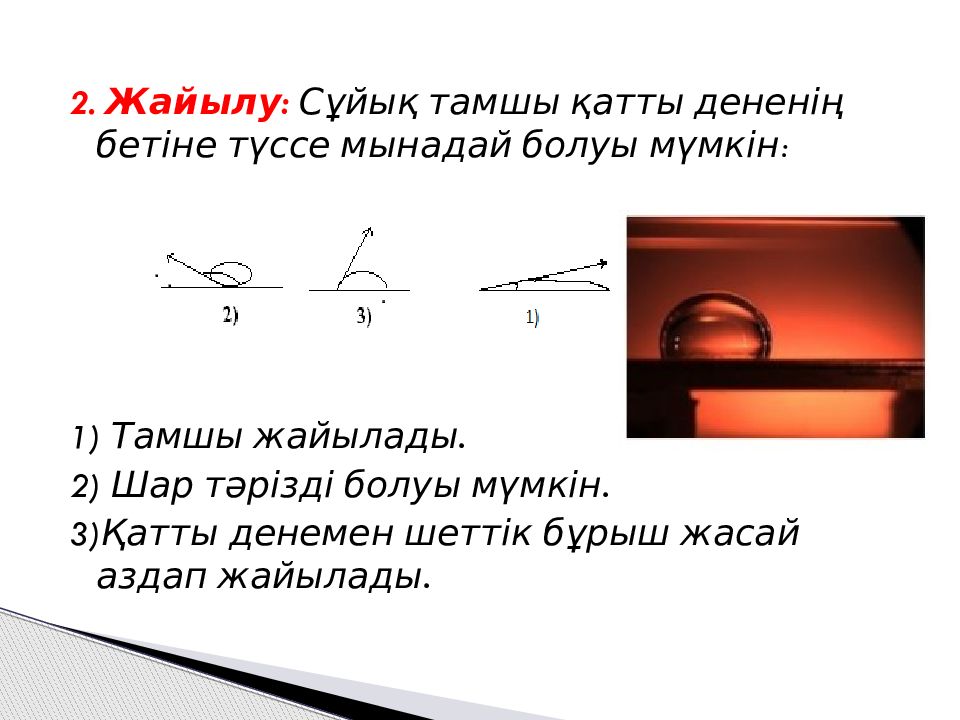 2. Жайылу: Сұйық тамшы қатты дененің бетіне түссе мынадай болуы мүмкін:

2)

3)

1)

1) Тамшы жайылады.

2) Шар тәрізді болуы мүмкін.

3)Қатты денемен шеттік бұрыш жасай аздап жайылады.